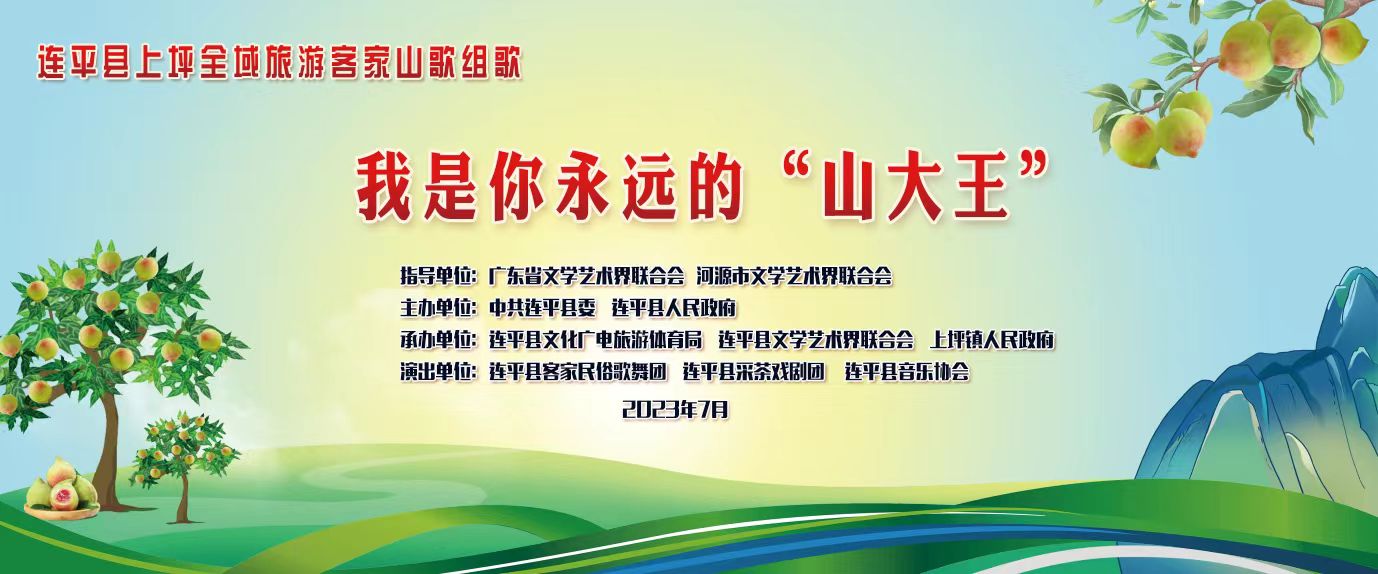 连平县上坪全域旅游客家山歌组歌

我是你永远的“山大王”

指导单位：广东省文学艺术界联合会 河源市文学艺术界联合会
主办单位：中共连平县委 连平县人民政府
承办单位：连平县文化广电旅游体育局 连平县文学艺术界联合会 上坪镇人民政府
演出单位：连平县客家民俗歌舞团 连平县采茶戏剧团 连平县音乐协会

2023年7月